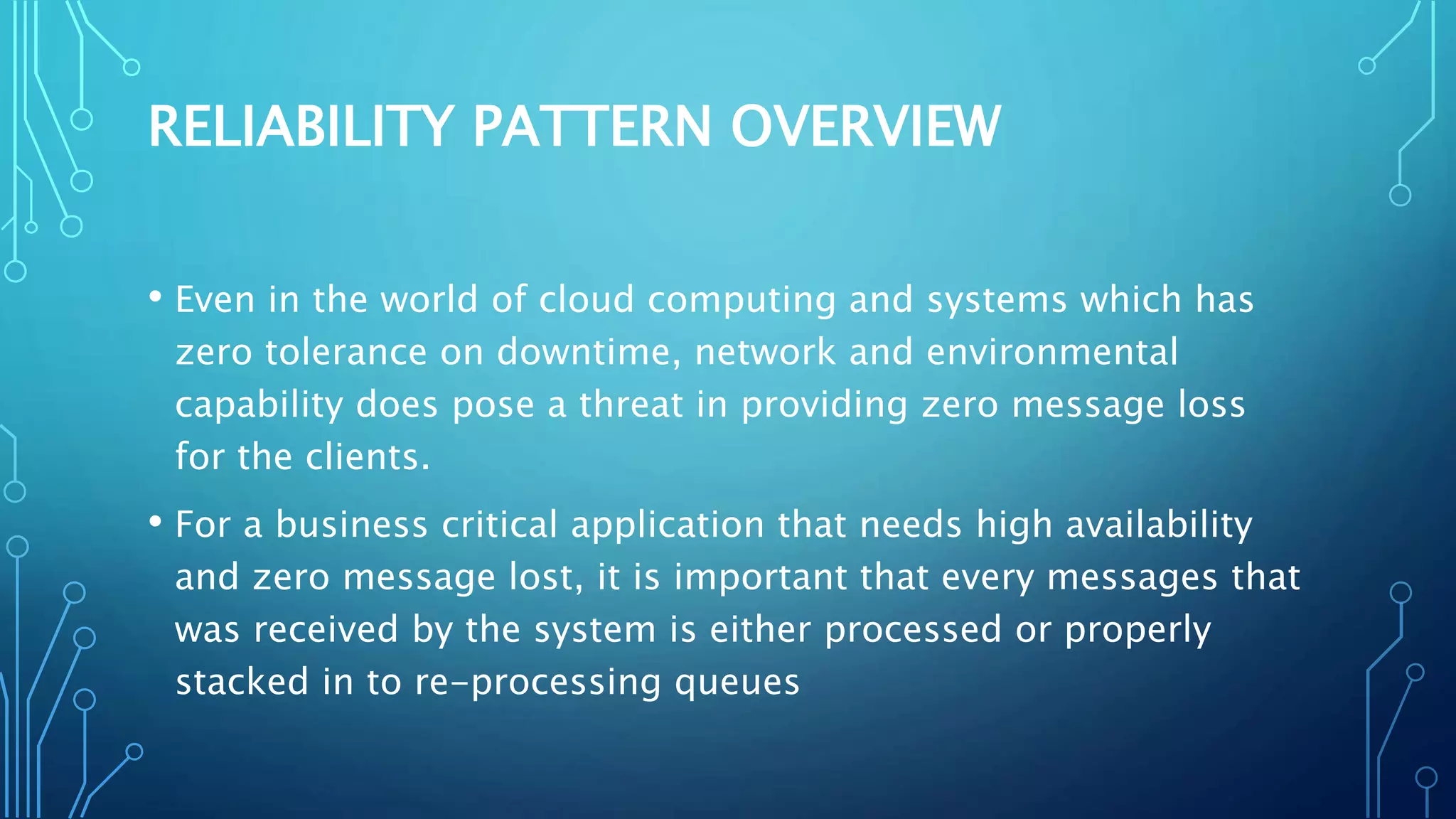 RELIABILITY PATTERN OVERVIEW

• Even in the world of cloud computing and systems which has zero tolerance on downtime, network and environmental capability does pose a threat in providing zero message loss for the clients.

• For a business critical application that needs high availability and zero message lost, it is important that every messages that was received by the system is either processed or properly stacked in to re-processing queues